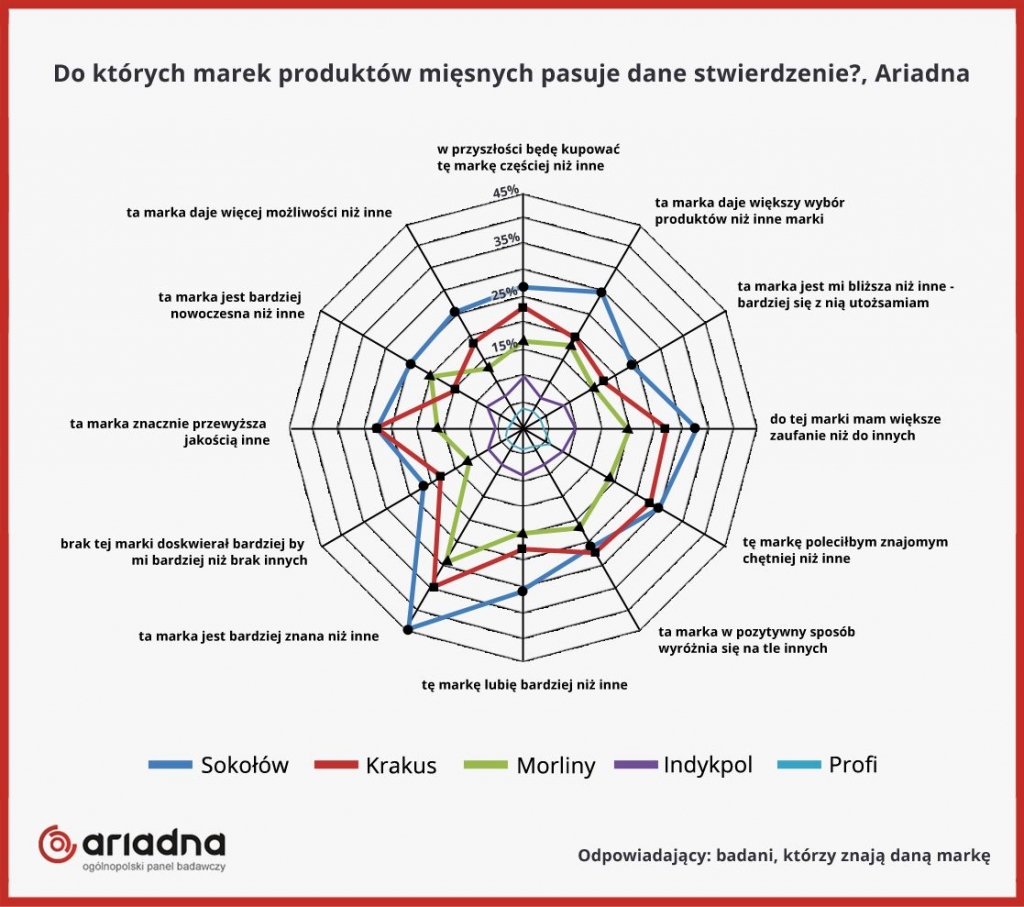 Do których marek produktów mięsnych pasuje dane stwierdzenie?, Ariadna

w przyszłości będę kupować tę markę częściej niż inne

45%
35%
25%
15%

ta marka daje większy wybór produktów niż inne marki

ta marka jest mi bliższa niż inne - bardziej się z nią utożsamiam

do tej marki mam większe zaufanie niż do innych

tę markę poleciłbym znajomym chętniej niż inne

ta marka w pozytywny sposób wyróżnia się na tle innych

tę markę lubię bardziej niż inne

ta marka jest bardziej znana niż inne

brak tej marki doskwierał bardziej by mi bardziej niż brak innych

ta marka znacznie przewyższa jakością inne

ta marka jest bardziej nowoczesna niż inne

ta marka daje więcej możliwości niż inne

Sokołów
Krakus
Morliny
Indykpol
Profi

ariadna
ogólnopolski panel badawczy

Odpowiadający: badani, którzy znają daną markę